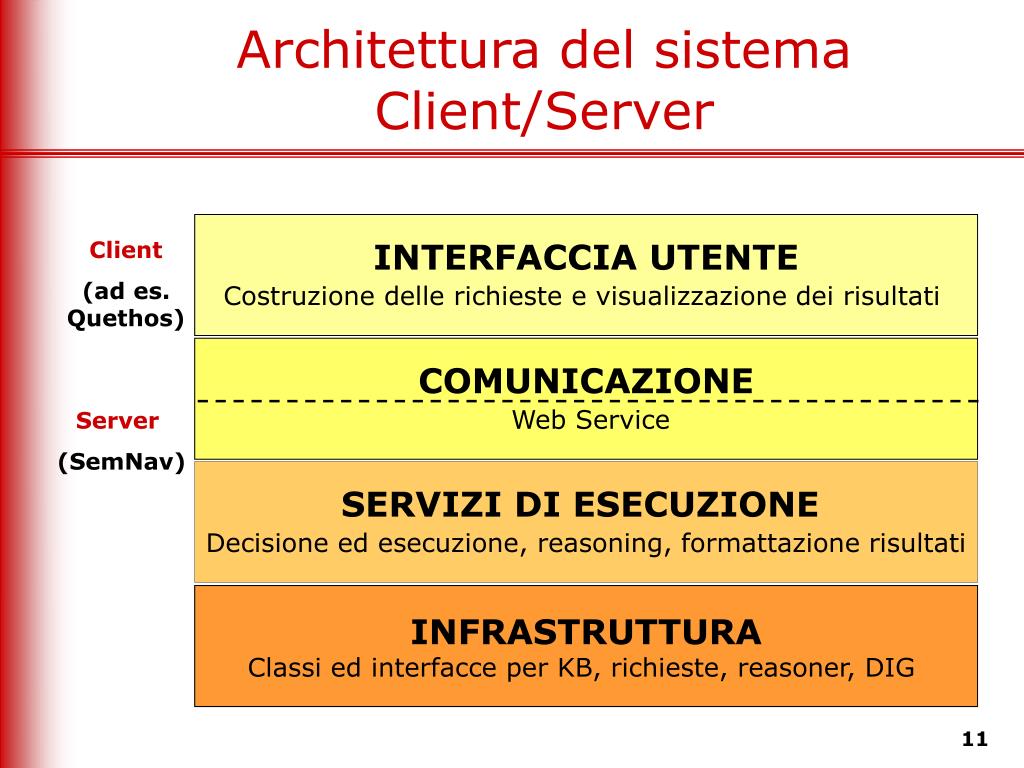 Architettura del sistema Client/Server

Client

(ad es. Quethos)

Server

(SemNav)

INTERFACCIA UTENTE
Costruzione delle richieste e visualizzazione dei risultati

COMUNICAZIONE
Web Service

SERVIZI DI ESECUZIONE
Decisione ed esecuzione, reasoning, formattazione risultati

INFRASTRUTTURA
Classi ed interfacce per KB, richieste, reasoner, DIG

11